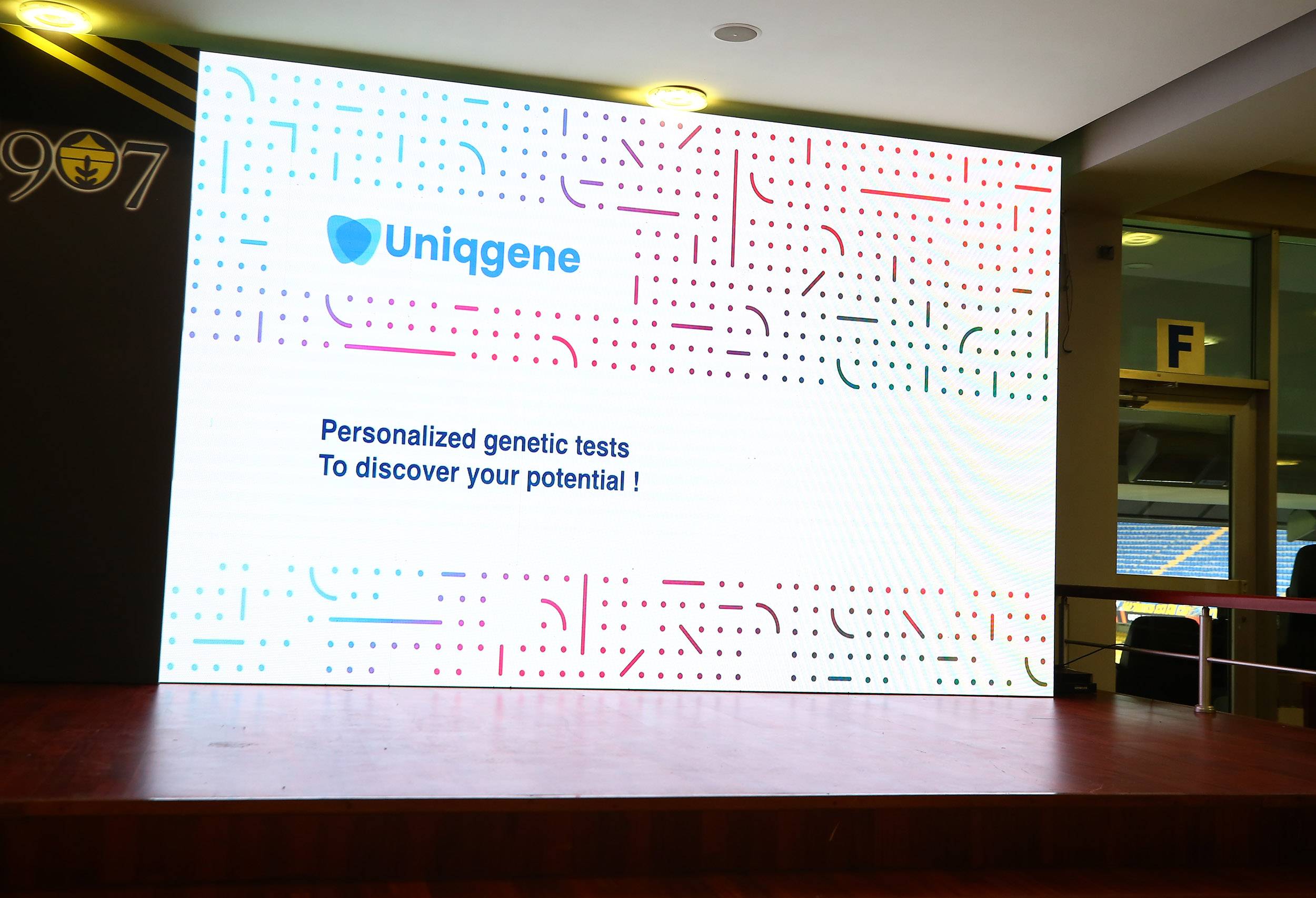 907

Uniqgene

Personalized genetic tests
To discover your potential !

F